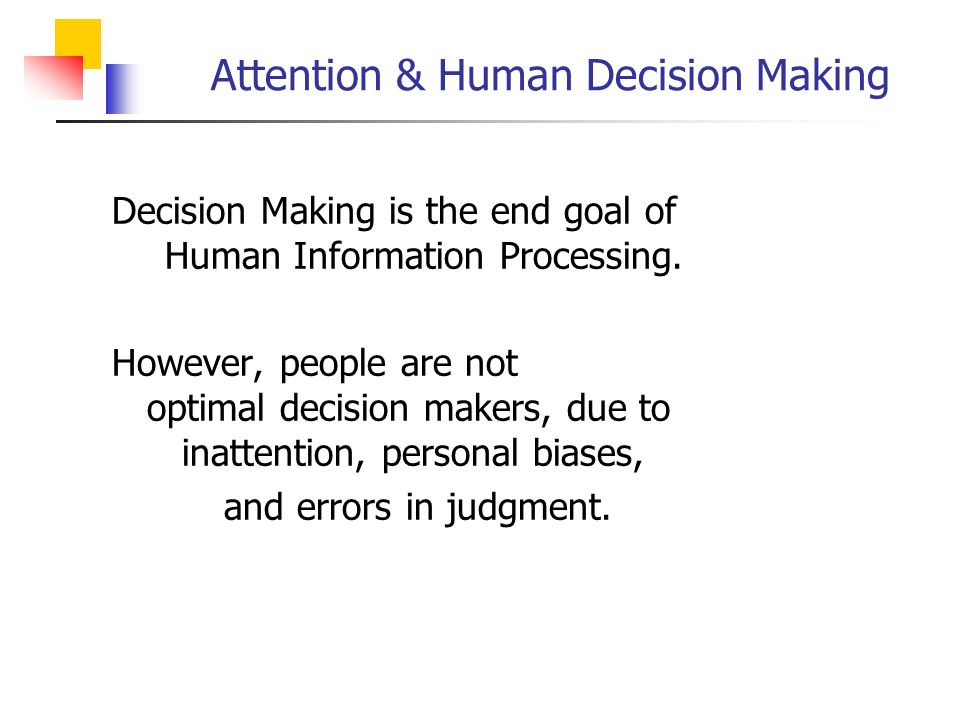 Attention & Human Decision Making

Decision Making is the end goal of Human Information Processing.

However, people are not optimal decision makers, due to inattention, personal biases, and errors in judgment.